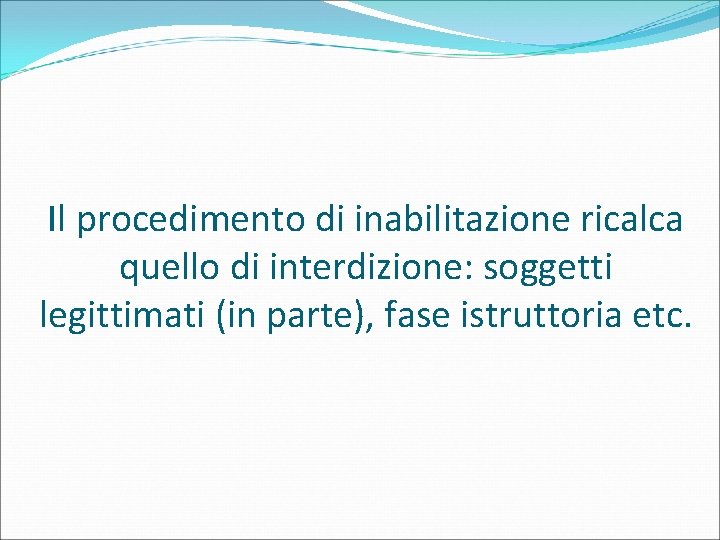 Il procedimento di inabilitazione ricalca quello di interdizione: soggetti legittimati (in parte), fase istruttoria etc.